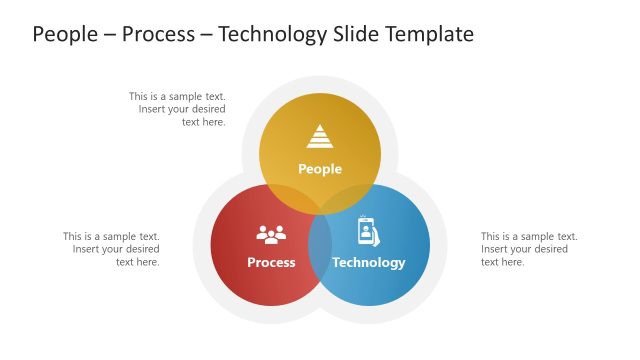 People – Process – Technology Slide Template

This is a sample text. Insert your desired text here.

People

This is a sample text. Insert your desired text here.

Process

Technology

This is a sample text. Insert your desired text here.